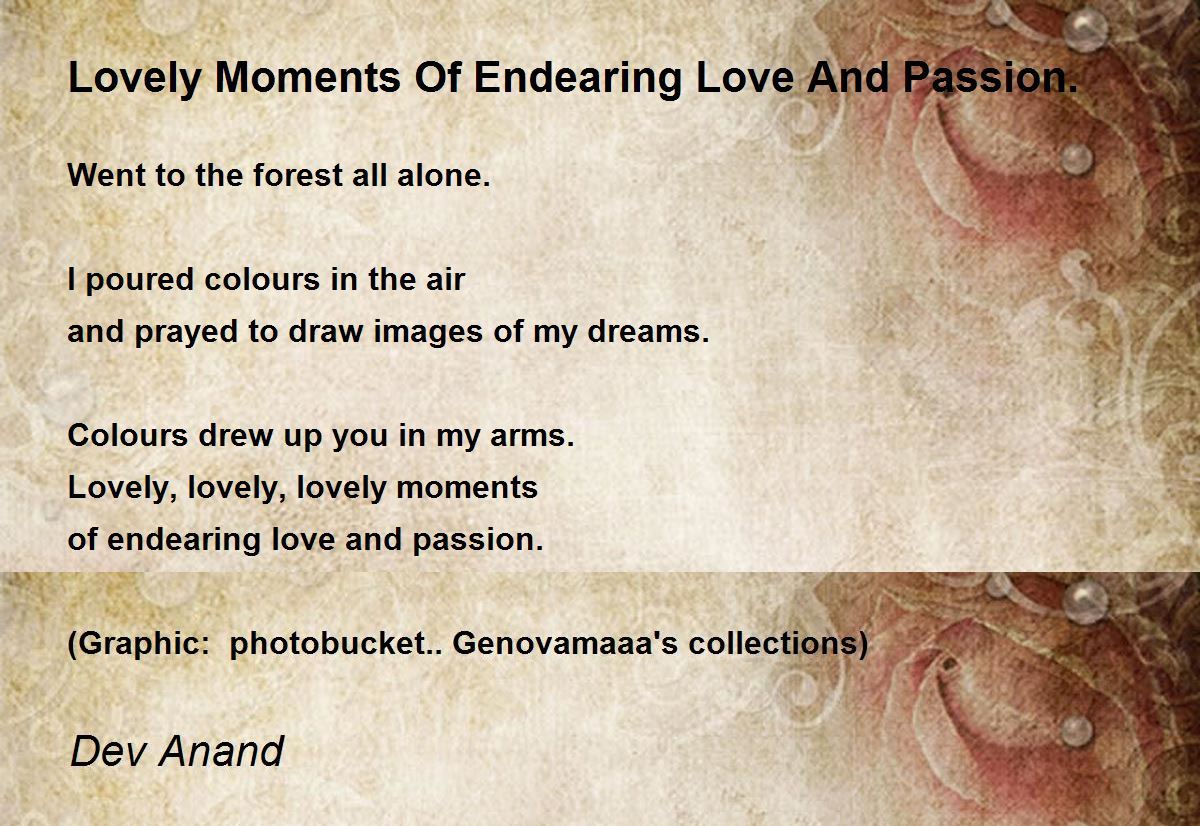 Lovely Moments Of Endearing Love And Passion.

Went to the forest all alone.

I poured colours in the air
and prayed to draw images of my dreams.

Colours drew up you in my arms.
Lovely, lovely, lovely moments
of endearing love and passion.

(Graphic: photobucket.. Genovamaaa's collections)

Dev Anand